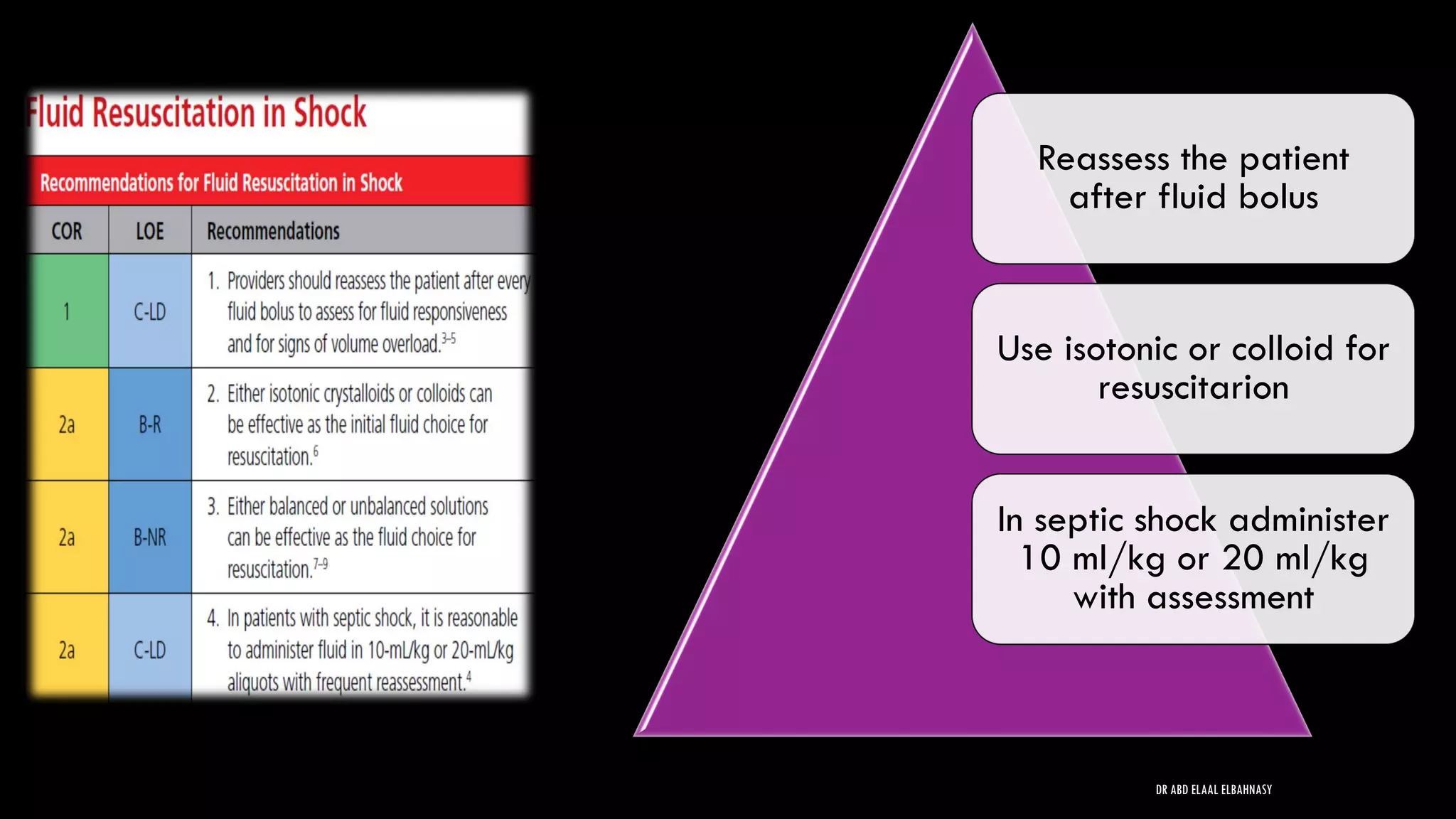 Fluid Resuscitation in Shock

Recommendations for Fluid Resuscitation in Shock

| COR | LOE | Recommendations |
|---|---|---|
| 1 | C-LD | 1. Providers should reassess the patient after every fluid bolus to assess for fluid responsiveness and for signs of volume overload.$^{3-5}$ |
| 2a | B-R | 2. Either isotonic crystalloids or colloids can be effective as the initial fluid choice for resuscitation.$^{6}$ |
| 2a | B-NR | 3. Either balanced or unbalanced solutions can be effective as the fluid choice for resuscitation.$^{7-9}$ |
| 2a | C-LD | 4. In patients with septic shock, it is reasonable to administer fluid in 10-mL/kg or 20-mL/kg aliquots with frequent reassessment.$^{4}$ |

Reassess the patient after fluid bolus

Use isotonic or colloid for resuscitarion

In septic shock administer 10 ml/kg or 20 ml/kg with assessment

DR ABD ELAAL ELBAHNASY